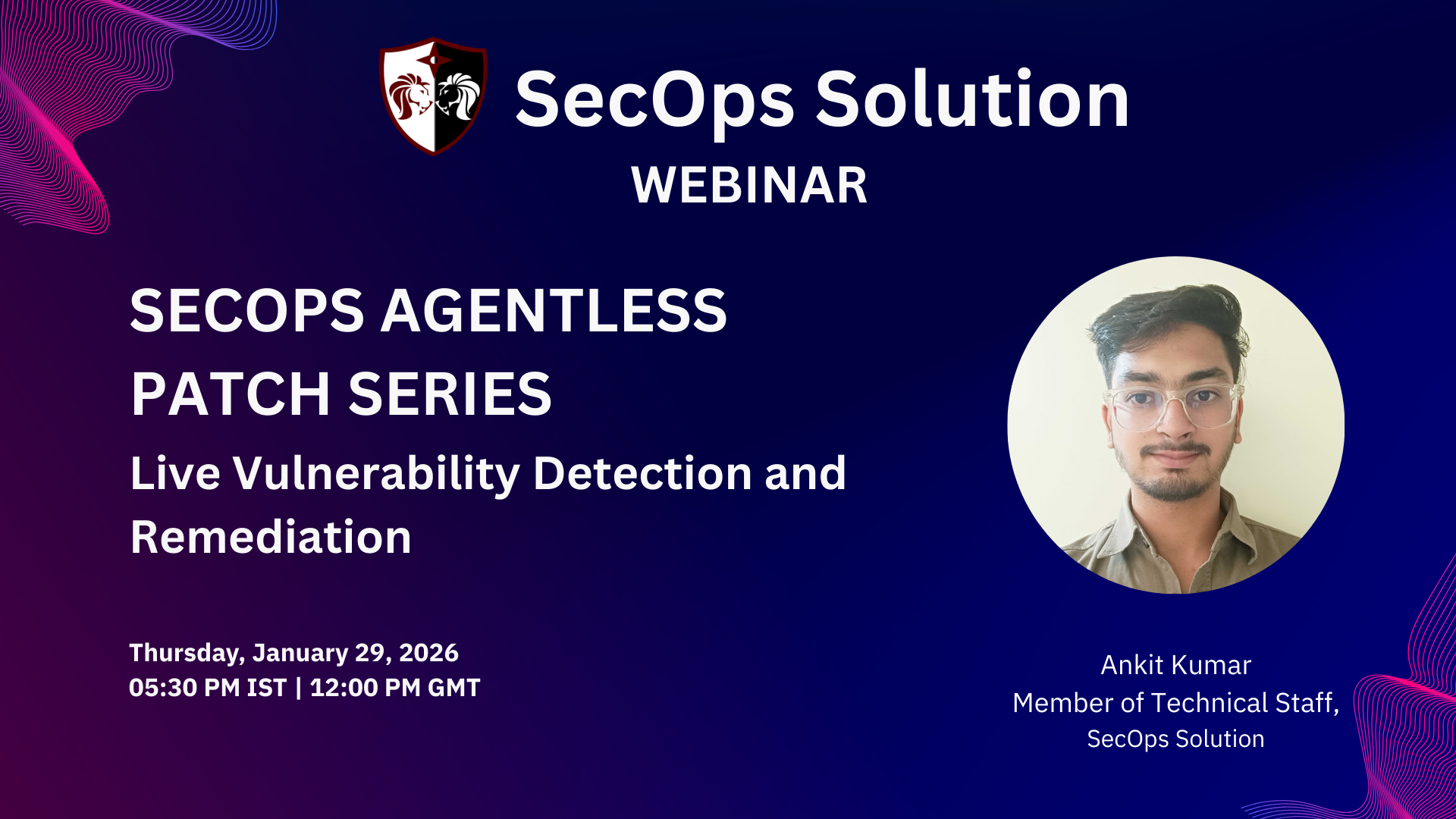 SecOps Solution
WEBINAR

SECOPS AGENTLESS PATCH SERIES
Live Vulnerability Detection and Remediation

Thursday, January 29, 2026
05:30 PM IST | 12:00 PM GMT

Ankit Kumar
Member of Technical Staff,
SecOps Solution